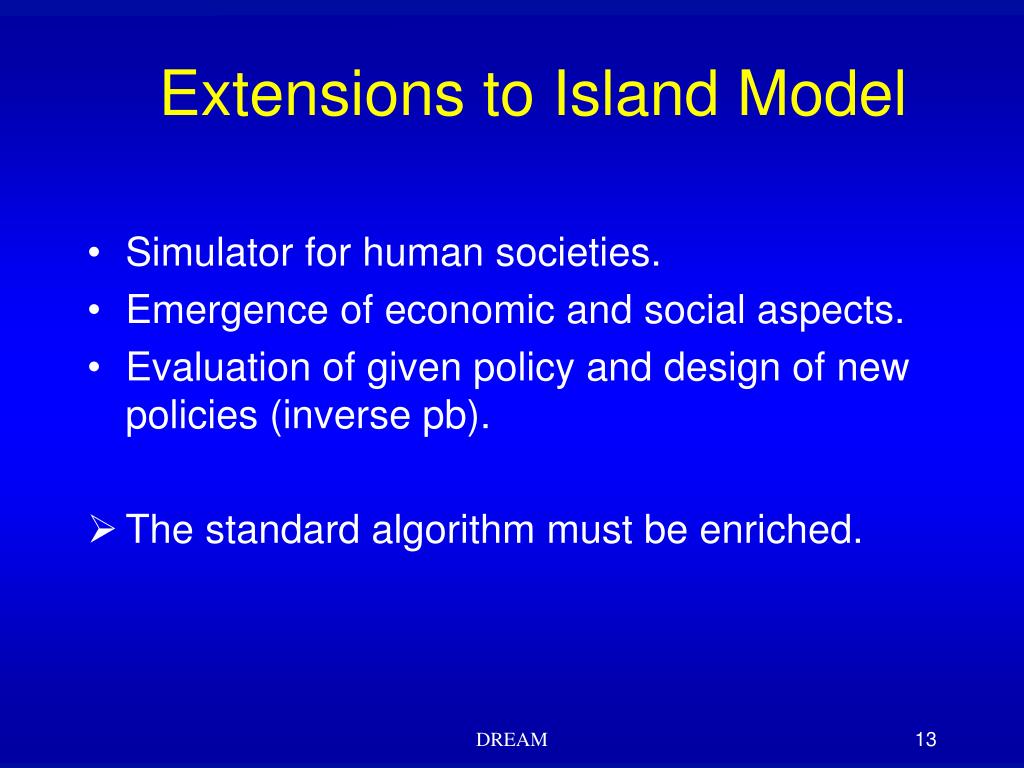 Extensions to Island Model

• Simulator for human societies.
• Emergence of economic and social aspects.
• Evaluation of given policy and design of new policies (inverse pb).

➢ The standard algorithm must be enriched.

DREAM

13